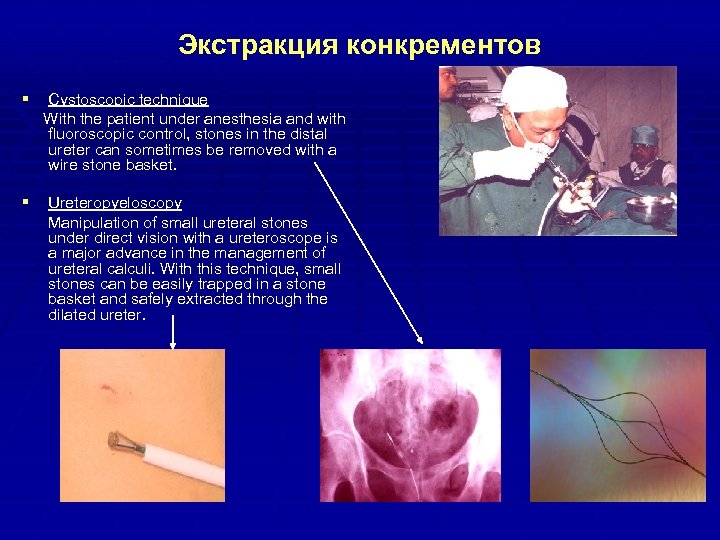 Экстракция конкрементов

▪ Cystoscopic technique
With the patient under anesthesia and with fluoroscopic control, stones in the distal ureter can sometimes be removed with a wire stone basket.

▪ Ureteropyeloscopy
Manipulation of small ureteral stones under direct vision with a ureteroscope is a major advance in the management of ureteral calculi. With this technique, small stones can be easily trapped in a stone basket and safely extracted through the dilated ureter.